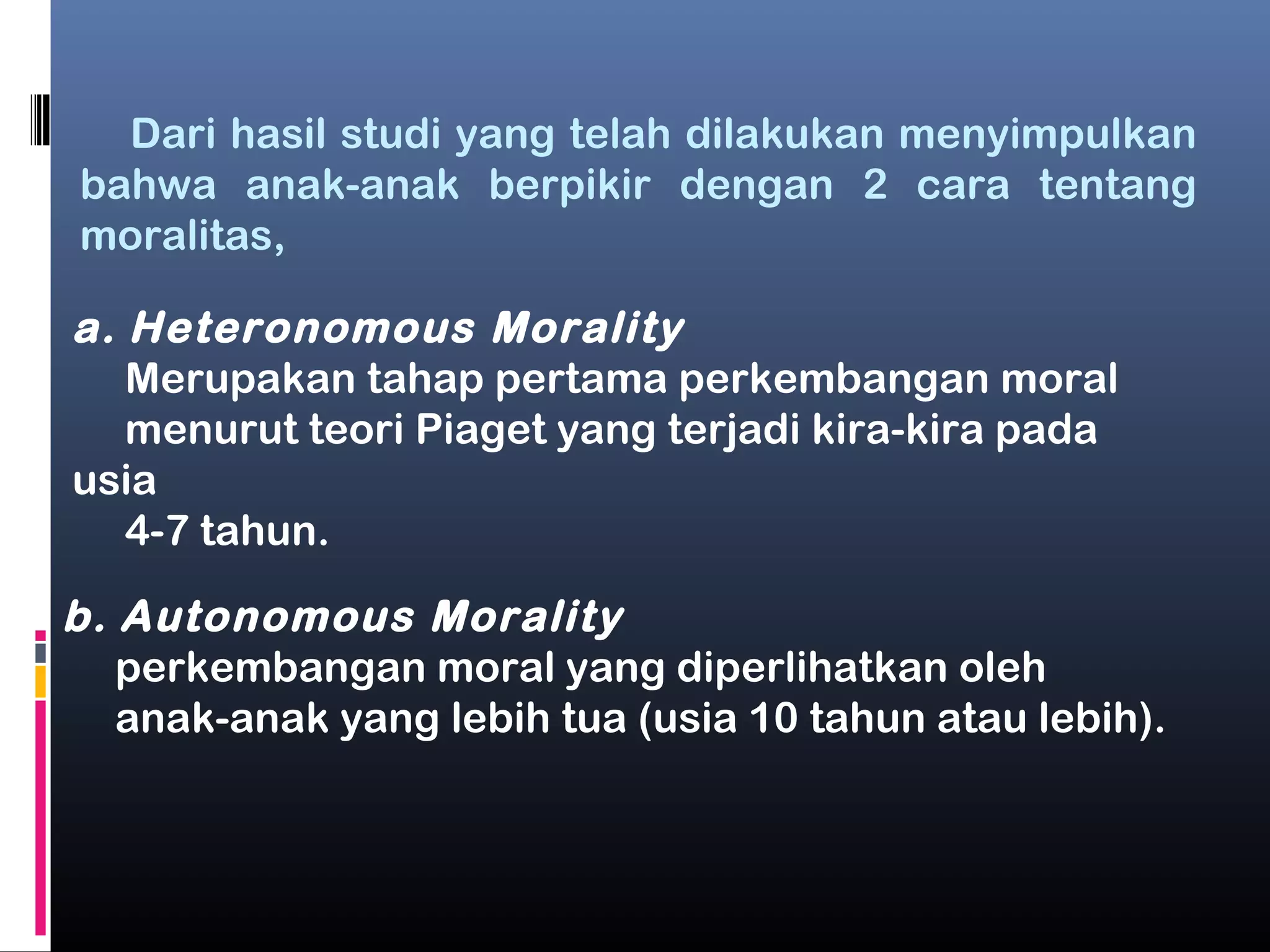 Dari hasil studi yang telah dilakukan menyimpulkan bahwa anak-anak berpikir dengan 2 cara tentang moralitas,

a. Heteronomous Morality
Merupakan tahap pertama perkembangan moral menurut teori Piaget yang terjadi kira-kira pada usia
4-7 tahun.

b. Autonomous Morality
perkembangan moral yang diperlihatkan oleh anak-anak yang lebih tua (usia 10 tahun atau lebih).